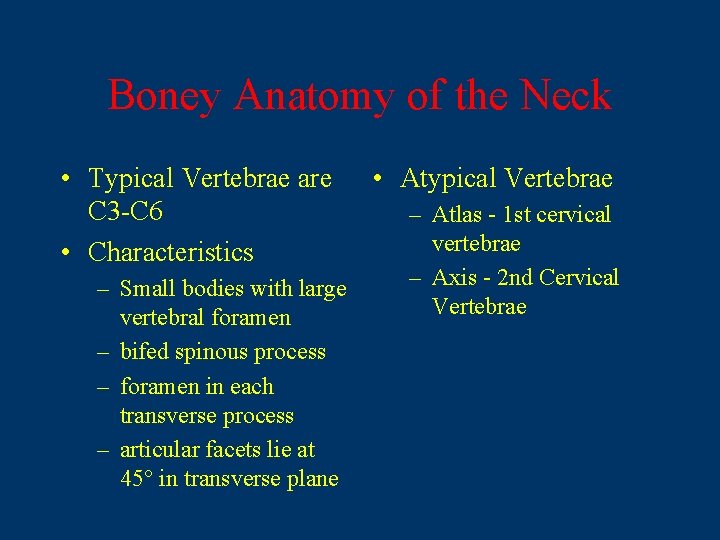 Boney Anatomy of the Neck

• Typical Vertebrae are C3-C6
• Characteristics
– Small bodies with large vertebral foramen
– bifed spinous process
– foramen in each transverse process
– articular facets lie at 45° in transverse plane

• Atypical Vertebrae
– Atlas - 1st cervical vertebrae
– Axis - 2nd Cervical Vertebrae